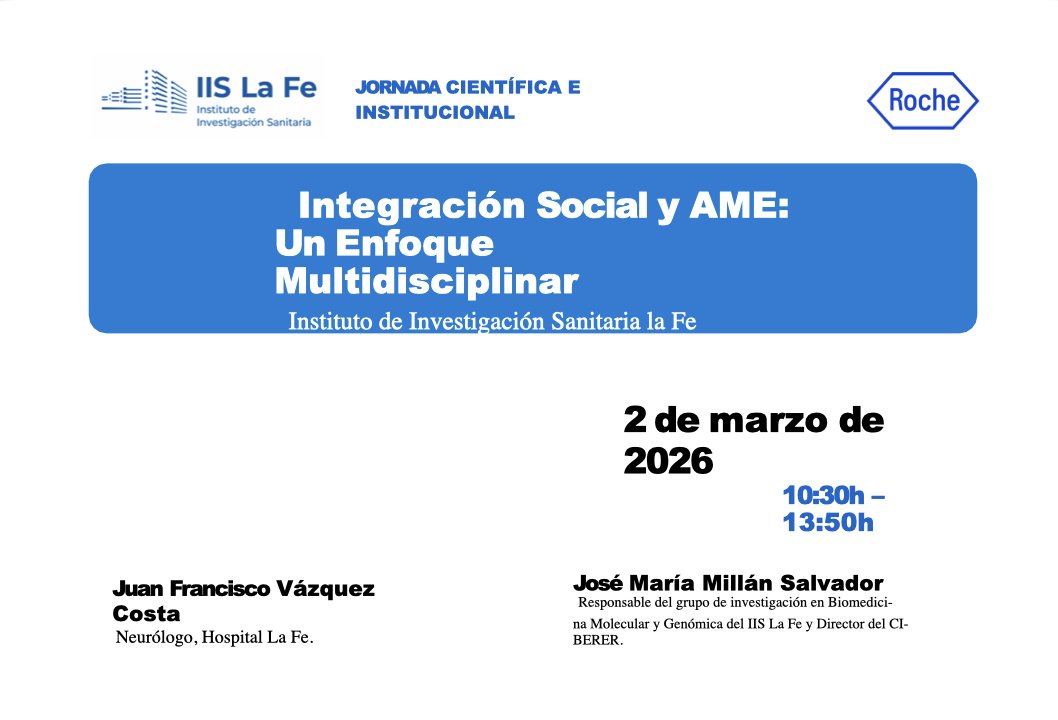 IIS La Fe
Instituto de Investigación Sanitaria

JORNADA CIENTÍFICA E INSTITUCIONAL

Roche

Integración Social y AME:
Un Enfoque Multidisciplinar
Instituto de Investigación Sanitaria la Fe

2 de marzo de 2026
10:30h – 13:50h

Juan Francisco Vázquez Costa
Neurólogo, Hospital La Fe.

José María Millán Salvador
Responsable del grupo de investigación en Biomedicina Molecular y Genómica del IIS La Fe y Director del CIBERER.